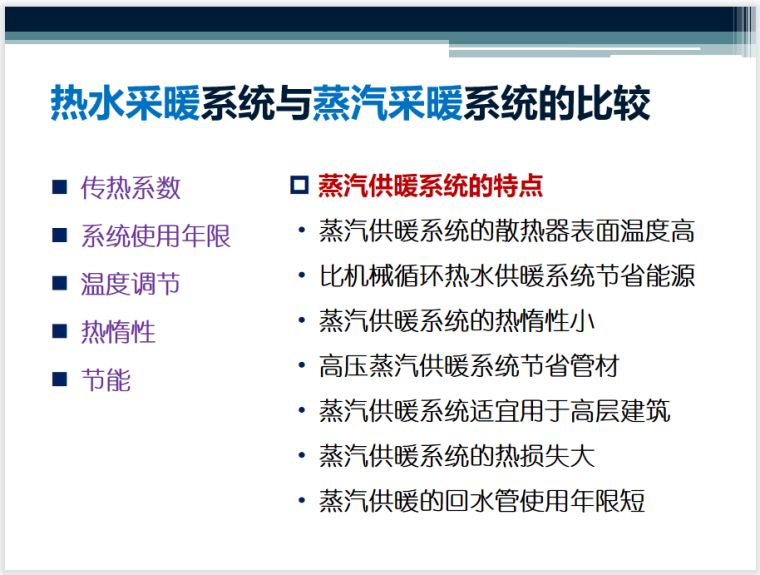 热水采暖系统与蒸汽采暖系统的比较

■ 传热系数
■ 系统使用年限
■ 温度调节
■ 热惰性
■ 节能

□ 蒸汽供暖系统的特点
• 蒸汽供暖系统的散热器表面温度高
• 比机械循环热水供暖系统节省能源
• 蒸汽供暖系统的热惰性小
• 高压蒸汽供暖系统节省管材
• 蒸汽供暖系统适宜用于高层建筑
• 蒸汽供暖系统的热损失大
• 蒸汽供暖的回水管使用年限短